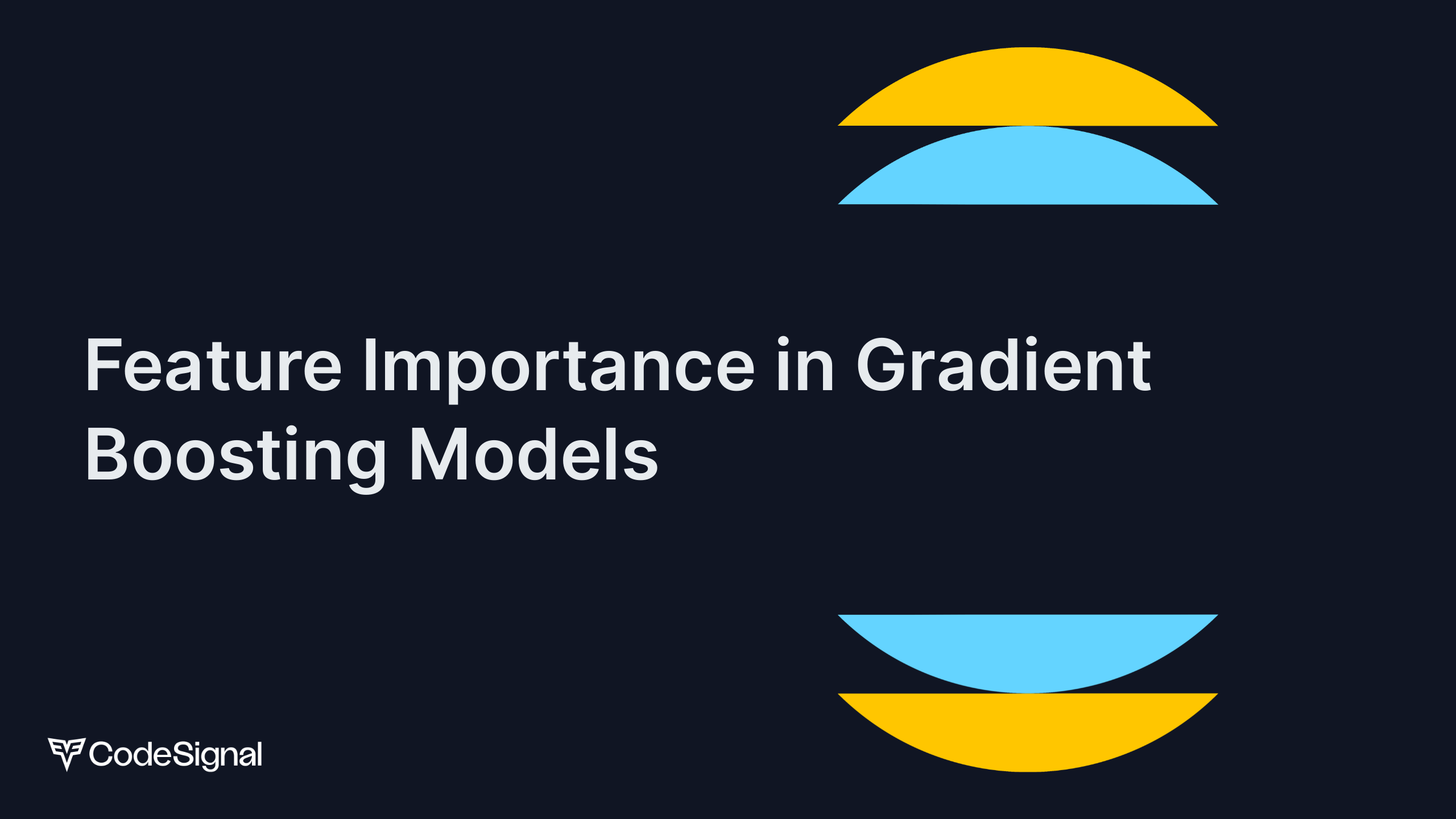 Feature Importance in Gradient Boosting Models

CodeSignal